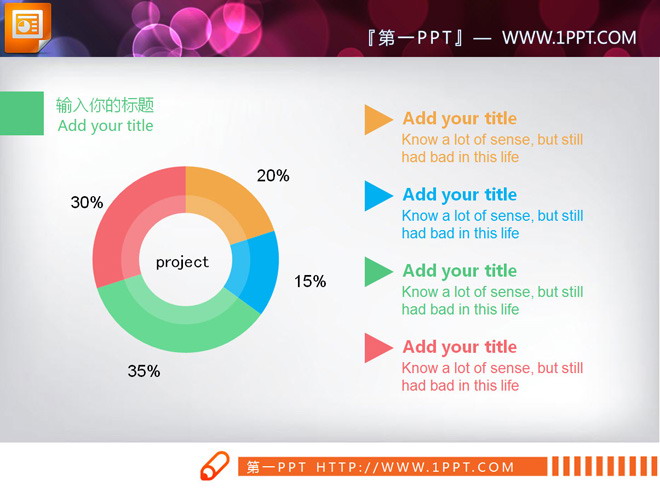 『第一PPT』— WWW.1PPT.COM

输入你的标题
Add your title

20%

30%

project

15%

35%

Add your title
Know a lot of sense, but still had bad in this life

Add your title
Know a lot of sense, but still had bad in this life

Add your title
Know a lot of sense, but still had bad in this life

Add your title
Know a lot of sense, but still had bad in this life

第一PPT HTTP://WWW.1PPT.COM